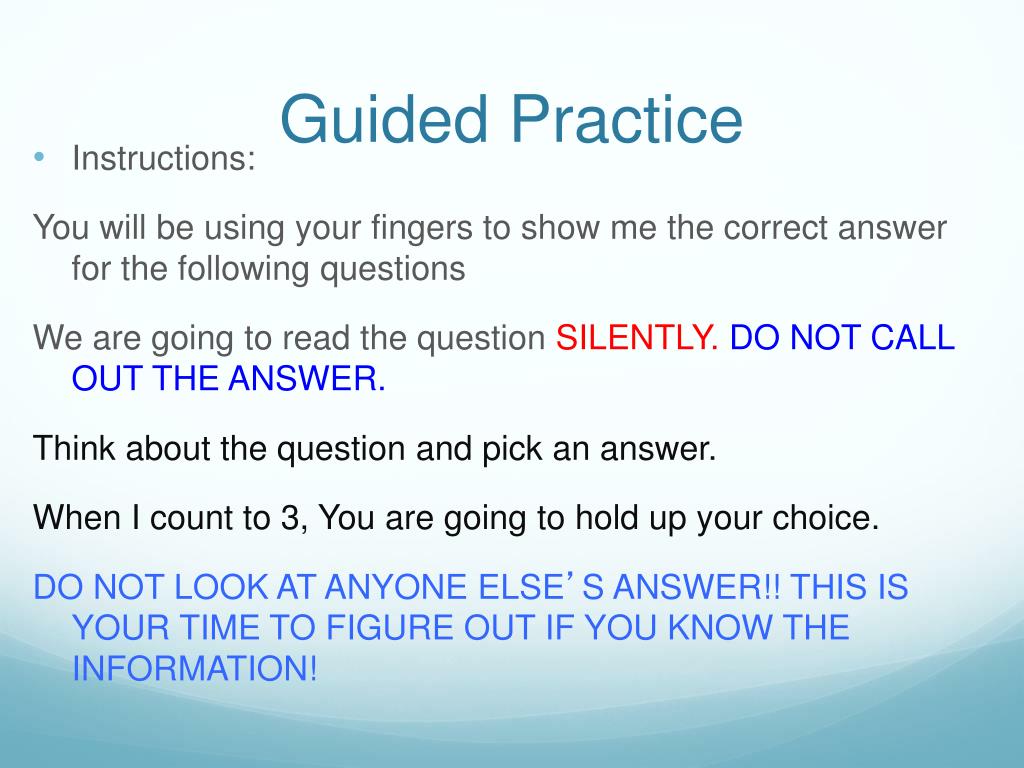 Guided Practice

• Instructions:

You will be using your fingers to show me the correct answer for the following questions

We are going to read the question SILENTLY. DO NOT CALL OUT THE ANSWER.

Think about the question and pick an answer.

When I count to 3, You are going to hold up your choice.

DO NOT LOOK AT ANYONE ELSE’S ANSWER!! THIS IS YOUR TIME TO FIGURE OUT IF YOU KNOW THE INFORMATION!